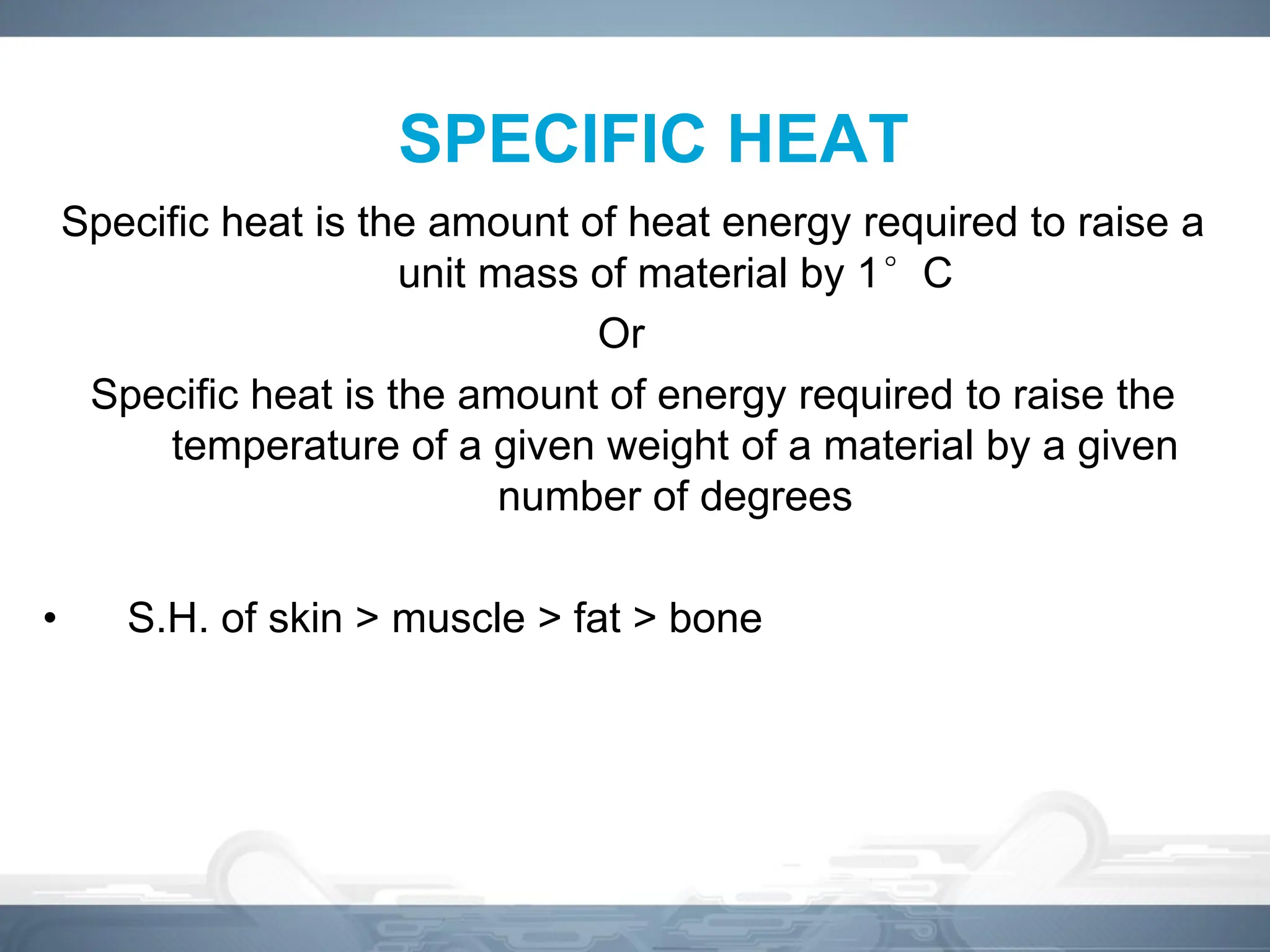 SPECIFIC HEAT

Specific heat is the amount of heat energy required to raise a unit mass of material by 1° C

Or

Specific heat is the amount of energy required to raise the temperature of a given weight of a material by a given number of degrees

• S.H. of skin > muscle > fat > bone